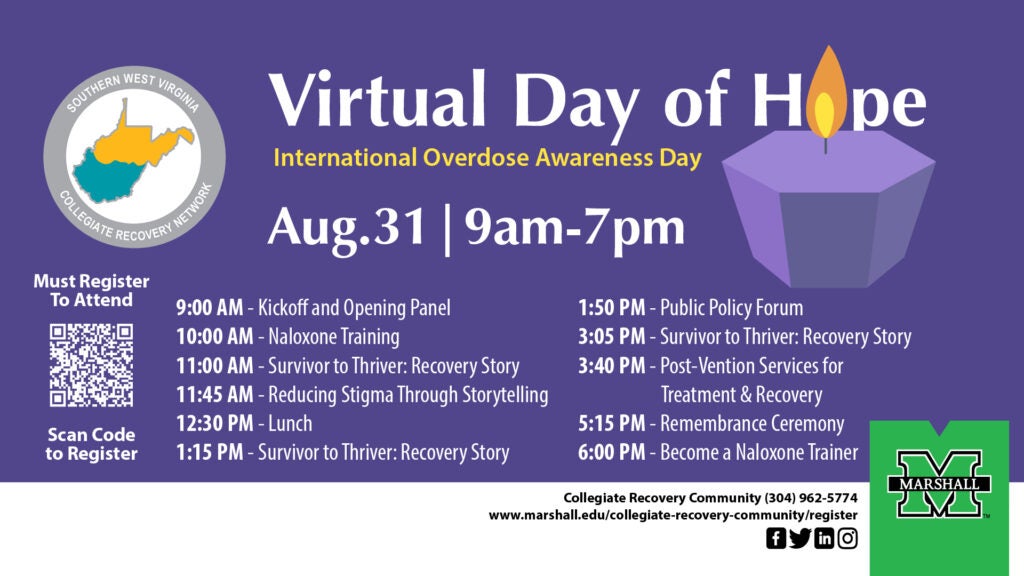 SOUTHERN WEST VIRGINIA
COLLEGIATE RECOVERY NETWORK

Virtual Day of Hope

International Overdose Awareness Day

Aug.31 | 9am-7pm

Must Register To Attend

Scan Code to Register

9:00 AM - Kickoff and Opening Panel
10:00 AM - Naloxone Training
11:00 AM - Survivor to Thriver: Recovery Story
11:45 AM - Reducing Stigma Through Storytelling
12:30 PM - Lunch
1:15 PM - Survivor to Thriver: Recovery Story

1:50 PM - Public Policy Forum
3:05 PM - Survivor to Thriver: Recovery Story
3:40 PM - Post-Vention Services for Treatment & Recovery
5:15 PM - Remembrance Ceremony
6:00 PM - Become a Naloxone Trainer

Collegiate Recovery Community (304) 962-5774
www.marshall.edu/collegiate-recovery-community/register

MARSHALL